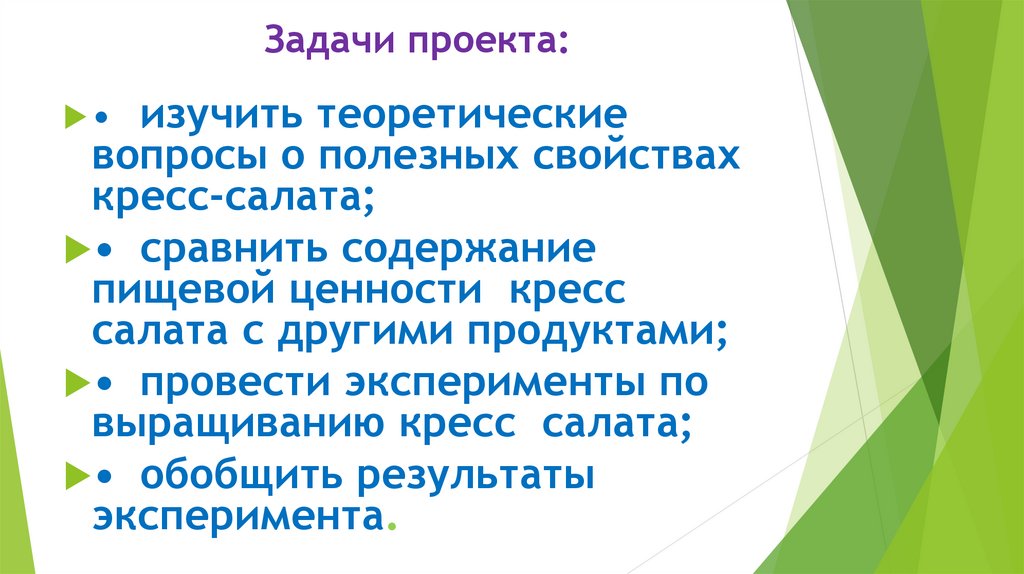 Задачи проекта:

• изучить теоретические вопросы о полезных свойствах кресс-салата;

• сравнить содержание пищевой ценности кресс салата с другими продуктами;

• провести эксперименты по выращиванию кресс салата;

• обобщить результаты эксперимента.